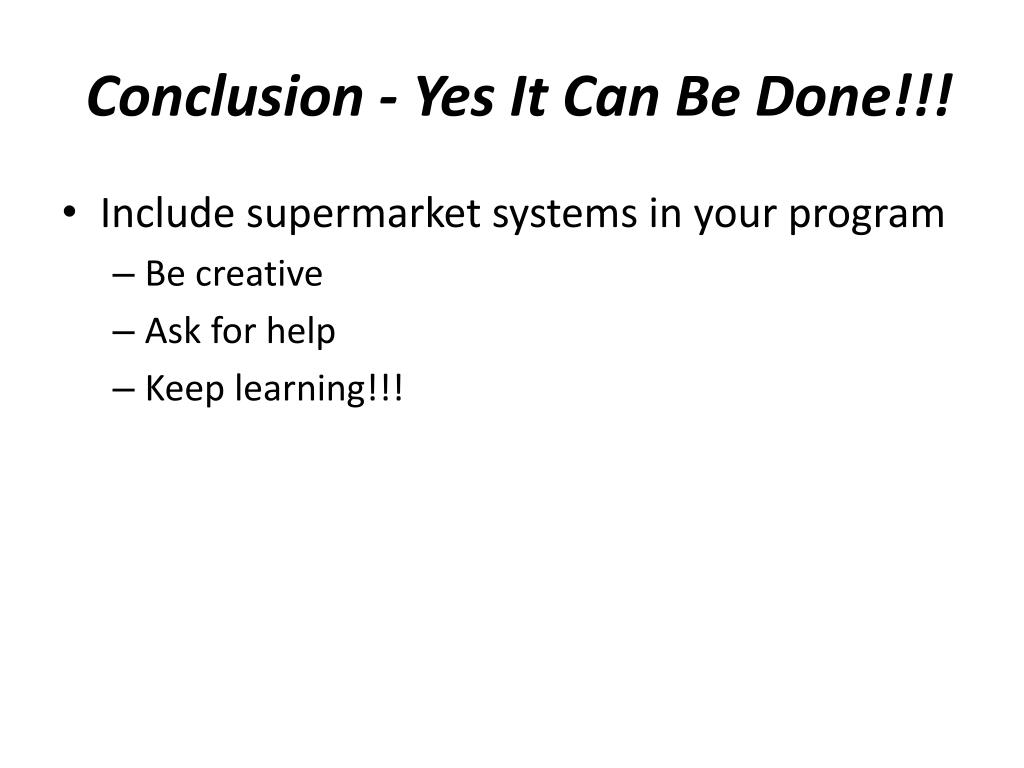 Conclusion - Yes It Can Be Done!!!

• Include supermarket systems in your program
– Be creative
– Ask for help
– Keep learning!!!